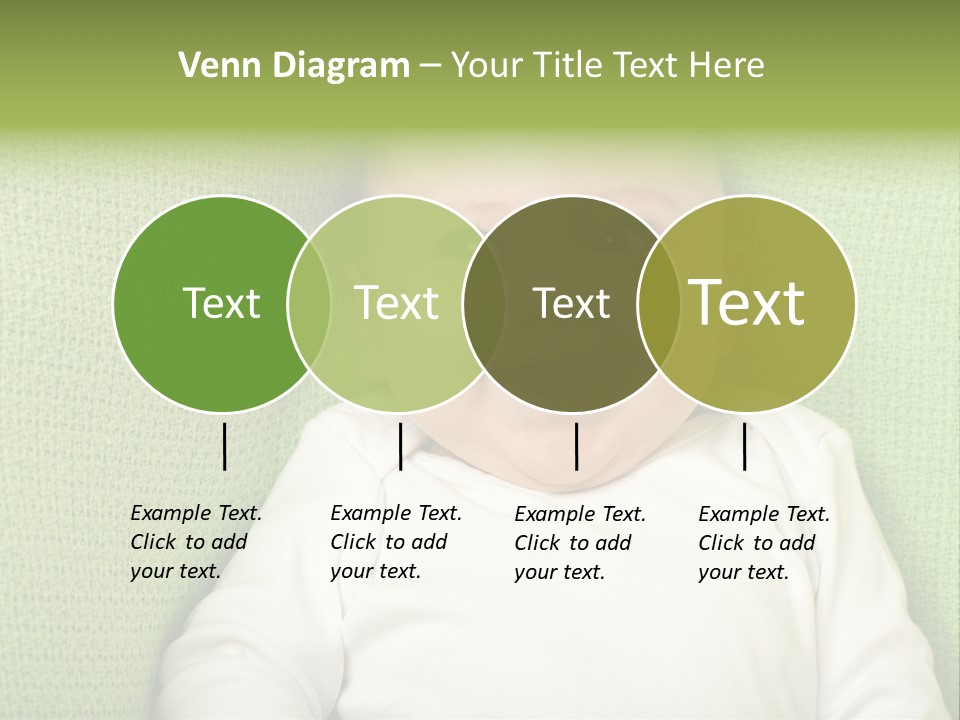 Venn Diagram – Your Title Text Here

Text

Text

Text

Text

Example Text. Click to add your text.

Example Text. Click to add your text.

Example Text. Click to add your text.

Example Text. Click to add your text.